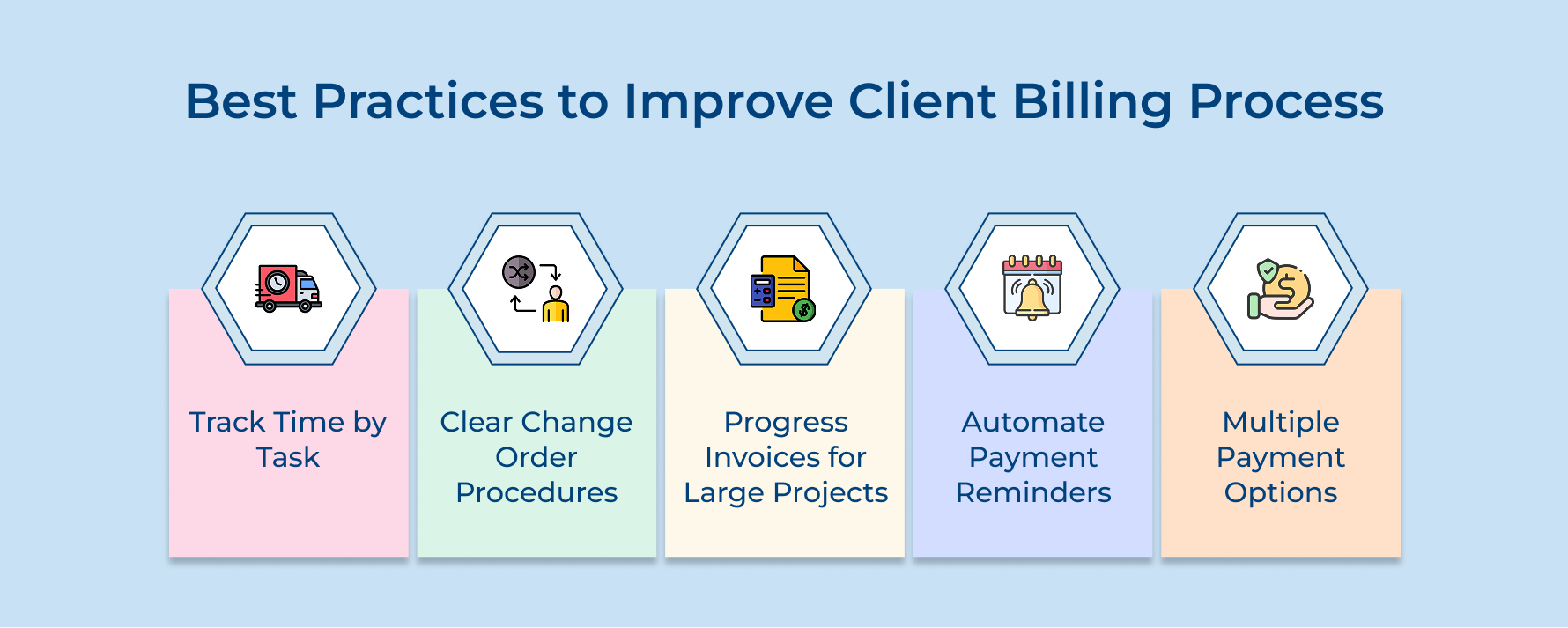 Best Practices to Improve Client Billing Process

Track Time by Task

Clear Change Order Procedures

Progress Invoices for Large Projects

Automate Payment Reminders

Multiple Payment Options